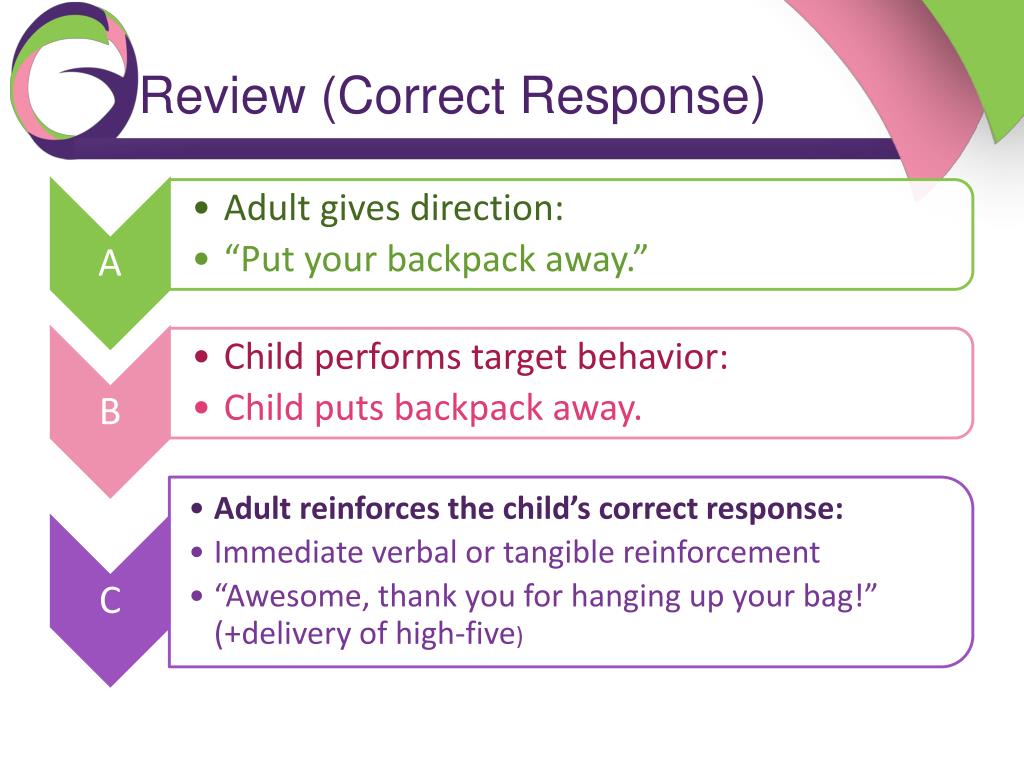 Review (Correct Response)

A

• Adult gives direction:
• “Put your backpack away.”

B

• Child performs target behavior:
• Child puts backpack away.

C

• Adult reinforces the child’s correct response:
• Immediate verbal or tangible reinforcement
• “Awesome, thank you for hanging up your bag!” (+delivery of high-five)